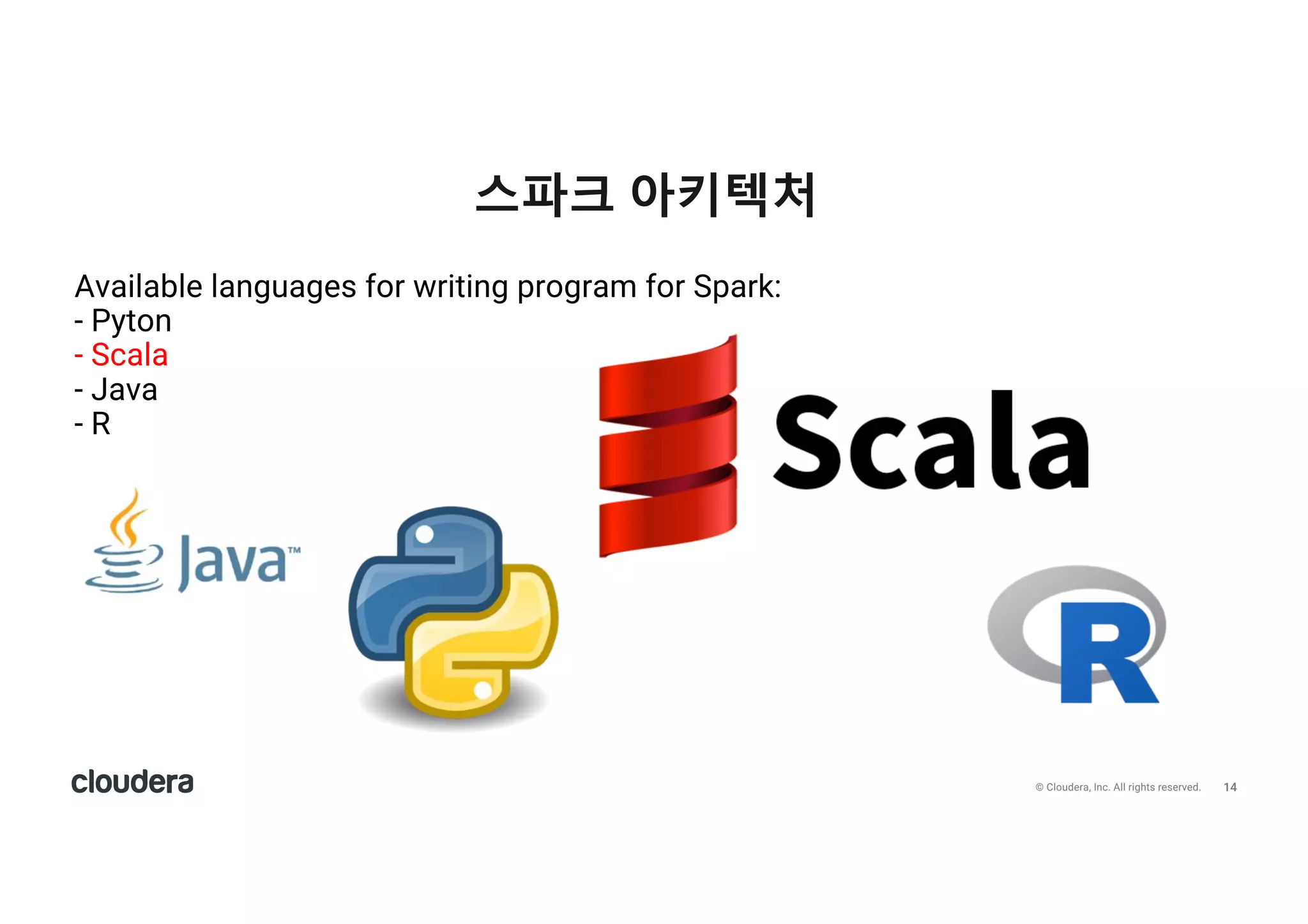 스파크 아키텍처

Available languages for writing program for Spark:
- Pyton
- Scala
- Java
- R

Scala

Java™

R

cloudera

© Cloudera, Inc. All rights reserved. 14